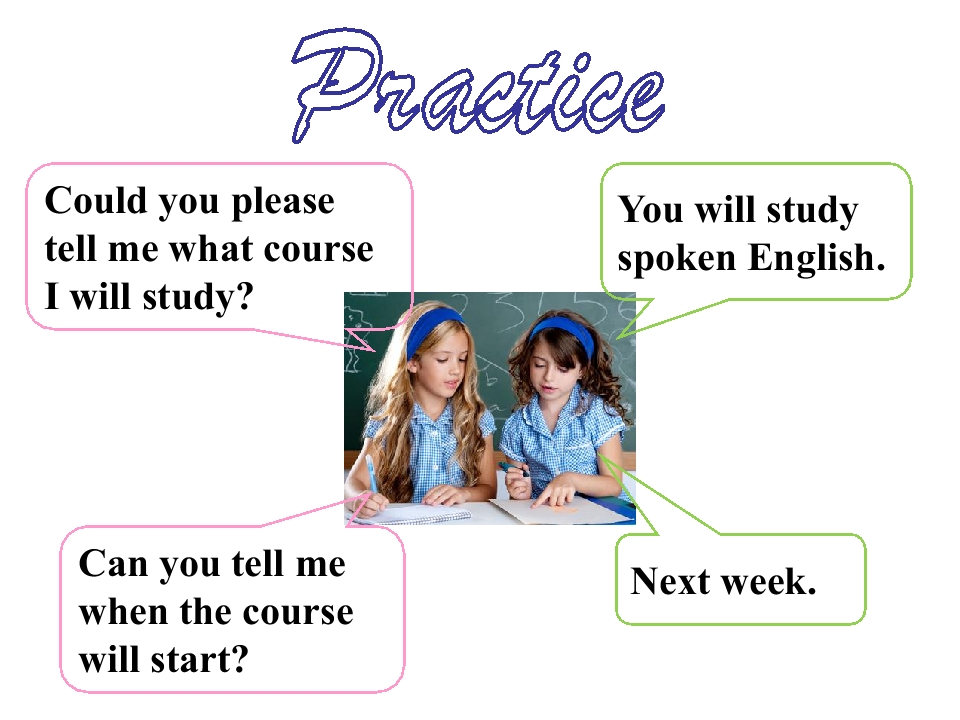 Practice

Could you please tell me what course I will study?

You will study spoken English.

Can you tell me when the course will start?

Next week.